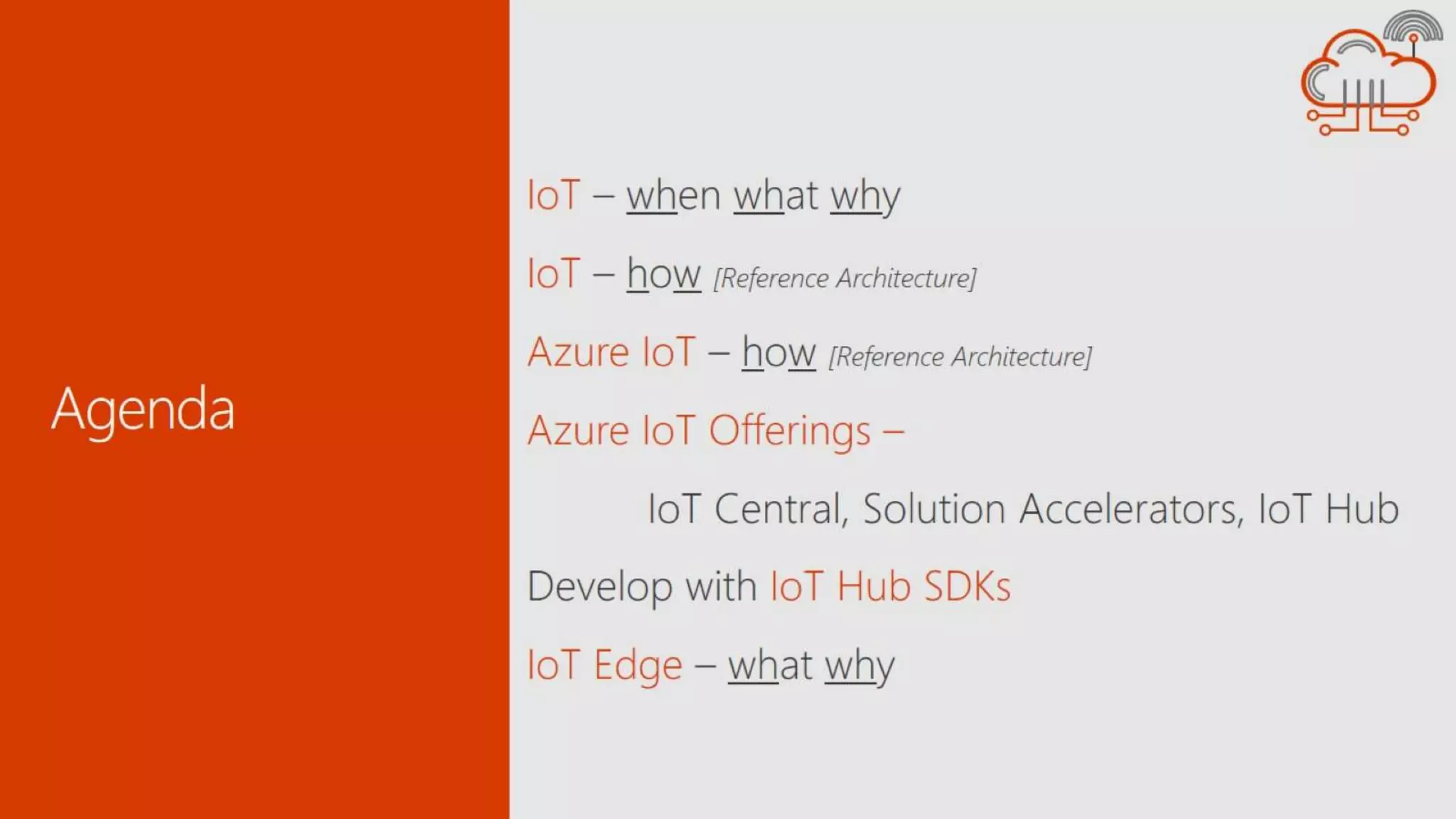 Agenda

IoT – when what why

IoT – how [Reference Architecture]

Azure IoT – how [Reference Architecture]

Azure IoT Offerings –

IoT Central, Solution Accelerators, IoT Hub

Develop with IoT Hub SDKs

IoT Edge – what why